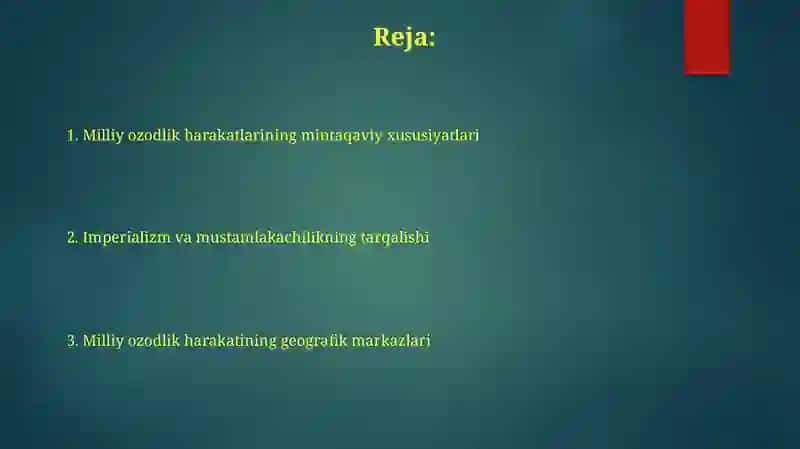 Reja:

1. Milliy ozodlik harakatlarining mintaqaviy xususiyatlari

2. Imperializm va mustamlakachilikning tarqalishi

3. Milliy ozodlik harakatining geografik markazlari